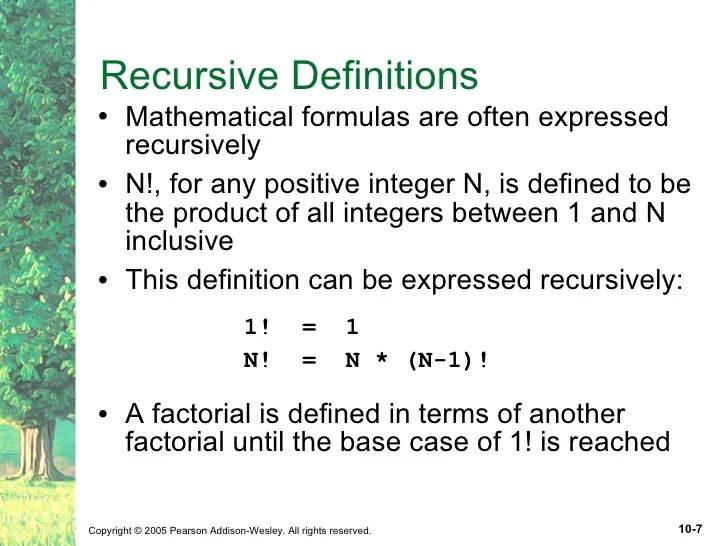 Recursive Definitions

• Mathematical formulas are often expressed recursively

• N!, for any positive integer N, is defined to be the product of all integers between 1 and N inclusive

• This definition can be expressed recursively:

1! = 1
N! = N * (N-1)!

• A factorial is defined in terms of another factorial until the base case of 1! is reached

Copyright © 2005 Pearson Addison-Wesley. All rights reserved.

10-7